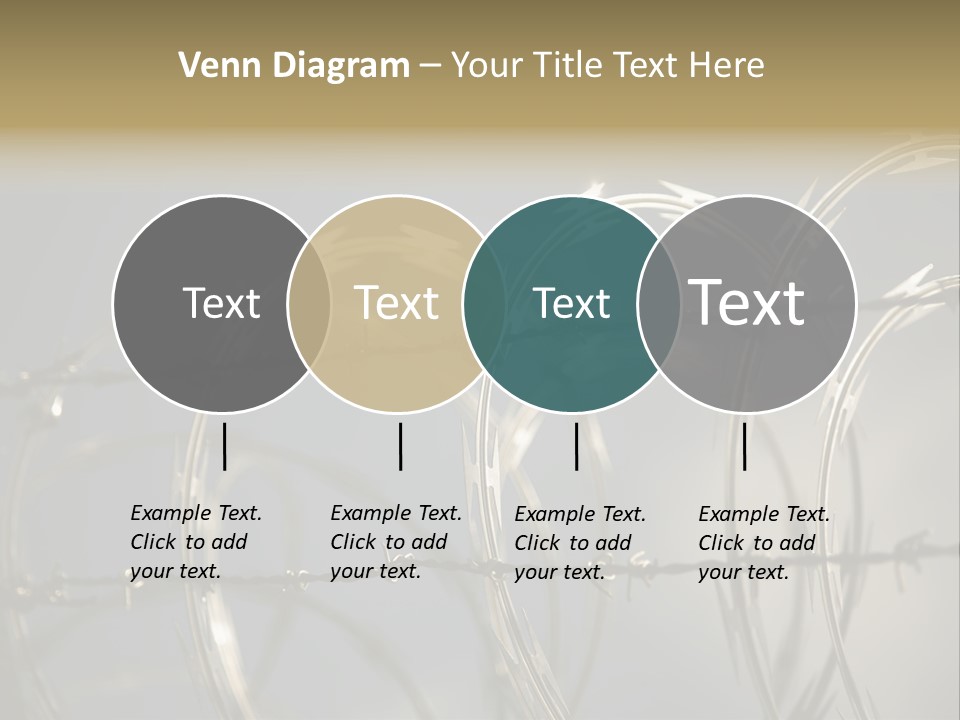 Venn Diagram – Your Title Text Here

Text

Text

Text

Text

Example Text. Click to add your text.

Example Text. Click to add your text.

Example Text. Click to add your text.

Example Text. Click to add your text.